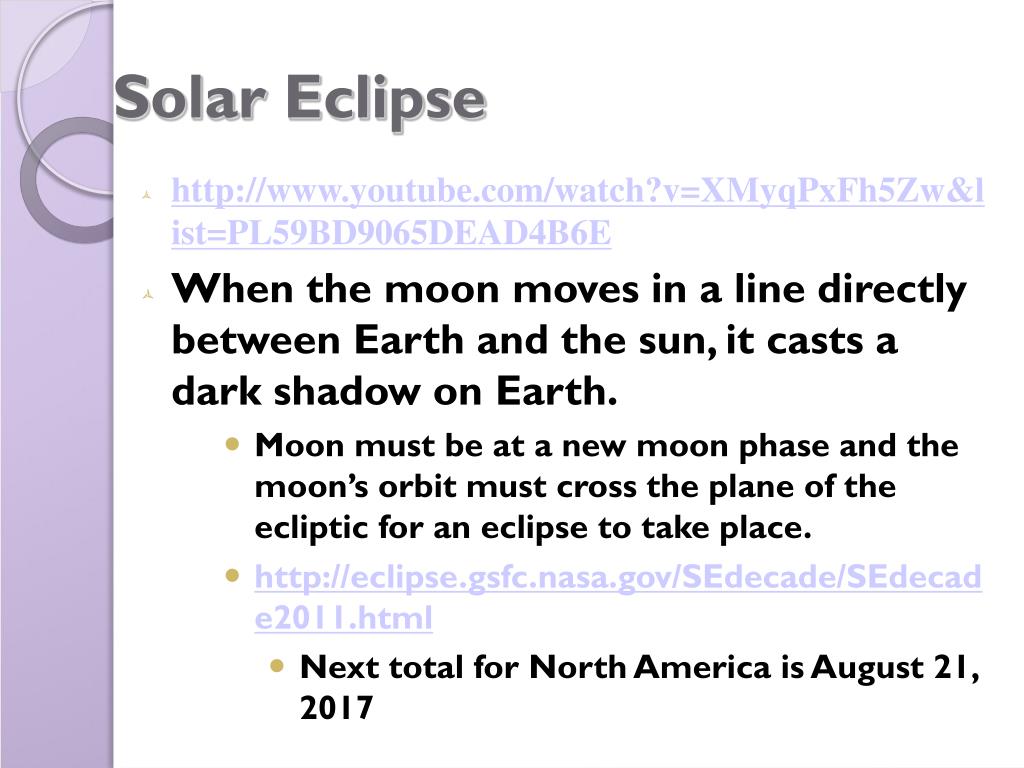 Solar Eclipse

http://www.youtube.com/watch?v=XMyqPxFh5Zw&list=PL59BD9065DEAD4B6E

When the moon moves in a line directly between Earth and the sun, it casts a dark shadow on Earth.

Moon must be at a new moon phase and the moon's orbit must cross the plane of the ecliptic for an eclipse to take place.

http://eclipse.gsfc.nasa.gov/SEdecade/SEdecade2011.html

Next total for North America is August 21, 2017